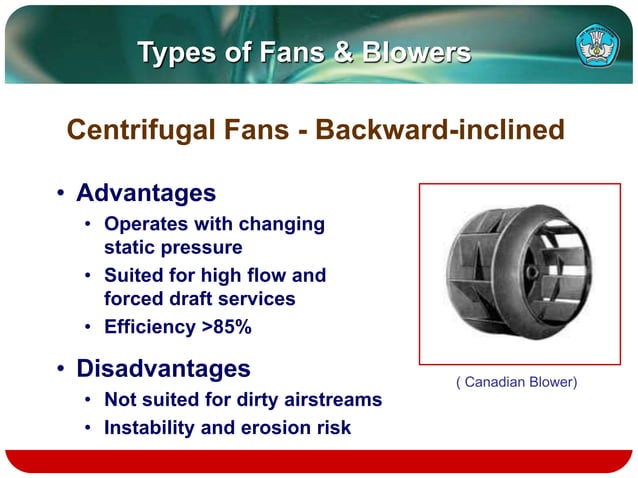 Types of Fans & Blowers

Centrifugal Fans - Backward-inclined

• Advantages
• Operates with changing static pressure
• Suited for high flow and forced draft services
• Efficiency >85%

• Disadvantages
• Not suited for dirty airstreams
• Instability and erosion risk

( Canadian Blower)